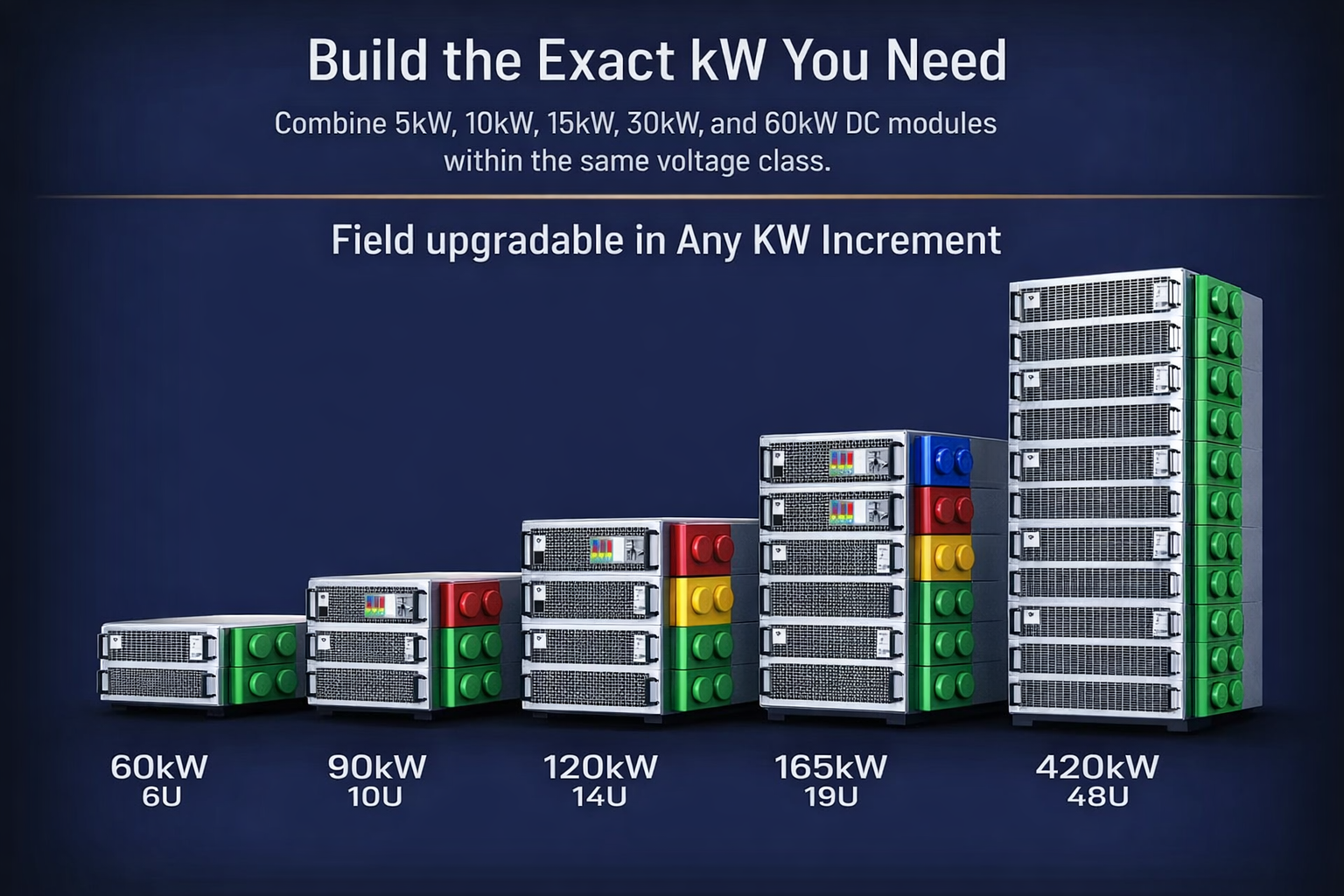 Build the Exact kW You Need

Combine 5kW, 10kW, 15kW, 30kW, and 60kW DC modules within the same voltage class.

Field upgradable in Any KW Increment

60kW
6U

90kW
10U

120kW
14U

165kW
19U

420kW
48U